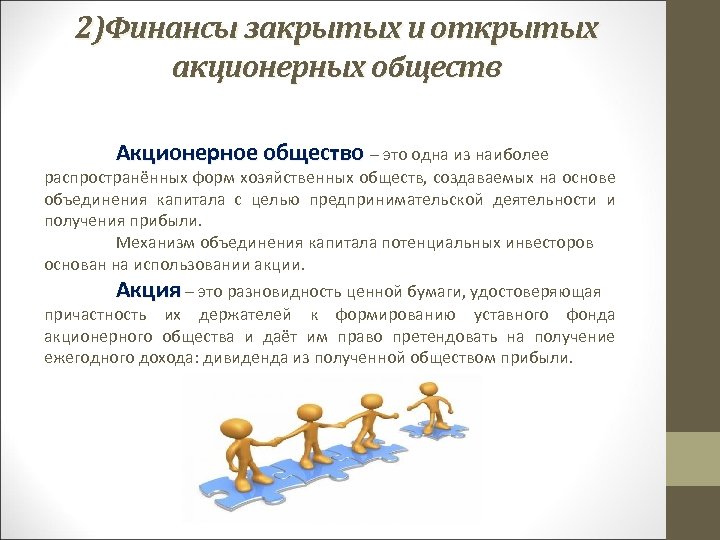 2)Финансы закрытых и открытых акционерных обществ

Акционерное общество – это одна из наиболее распространённых форм хозяйственных обществ, создаваемых на основе объединения капитала с целью предпринимательской деятельности и получения прибыли.

Механизм объединения капитала потенциальных инвесторов основан на использовании акции.

Акция – это разновидность ценной бумаги, удостоверяющая причастность их держателей к формированию уставного фонда акционерного общества и даёт им право претендовать на получение ежегодного дохода: дивиденда из полученной обществом прибыли.